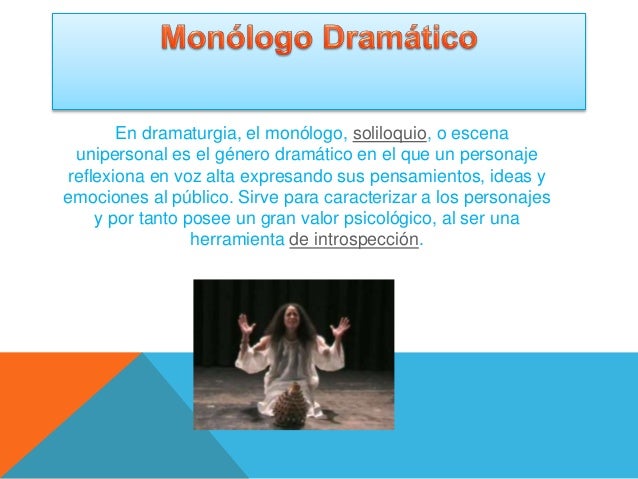 Monólogo Dramático

En dramaturgia, el monólogo, soliloquio, o escena unipersonal es el género dramático en el que un personaje reflexiona en voz alta expresando sus pensamientos, ideas y emociones al público. Sirve para caracterizar a los personajes y por tanto posee un gran valor psicológico, al ser una herramienta de introspección.